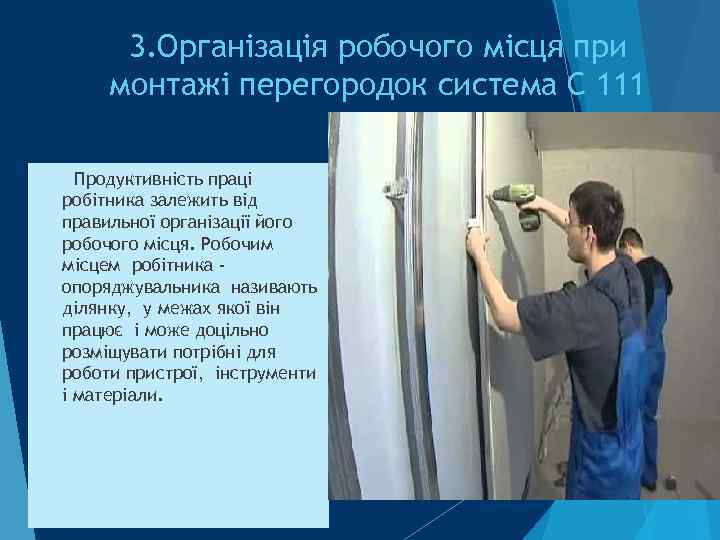 3.Організація робочого місця при монтажі перегородок система С 111

Продуктивність праці робітника залежить від правильної організації його робочого місця. Робочим місцем робітника - опоряджувальника називають ділянку, у межах якої він працює і може доцільно розміщувати потрібні для роботи пристрої, інструменти і матеріали.